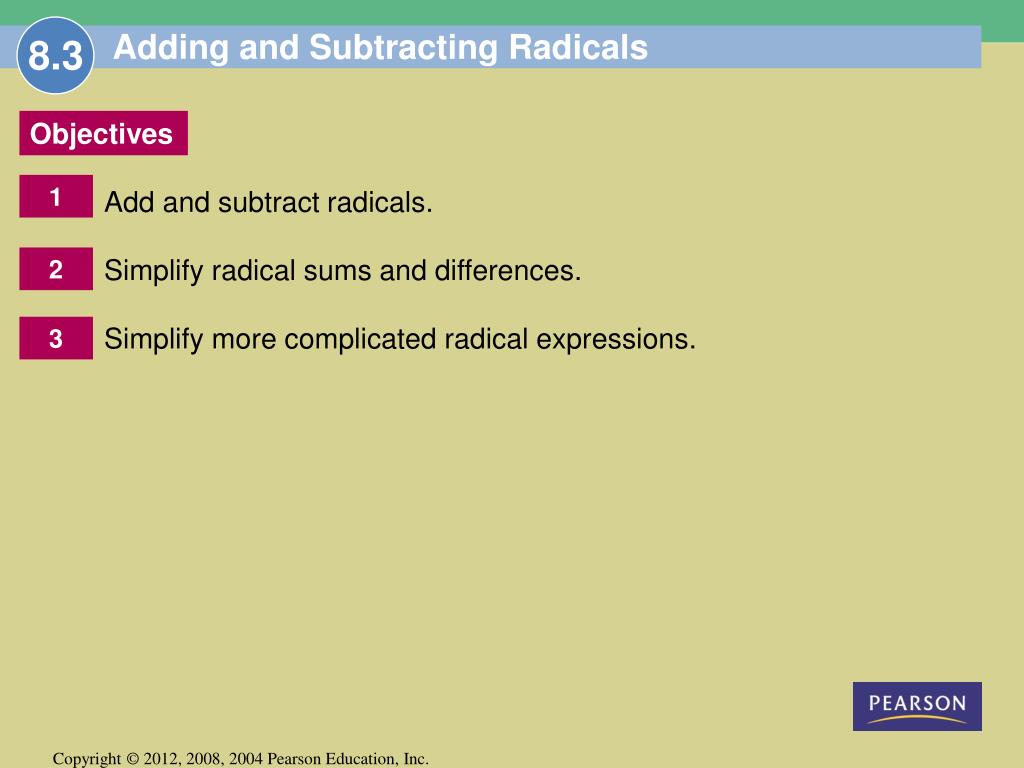 8.3 Adding and Subtracting Radicals

Objectives

1 Add and subtract radicals.

2 Simplify radical sums and differences.

3 Simplify more complicated radical expressions.

PEARSON

Copyright © 2012, 2008, 2004 Pearson Education, Inc.